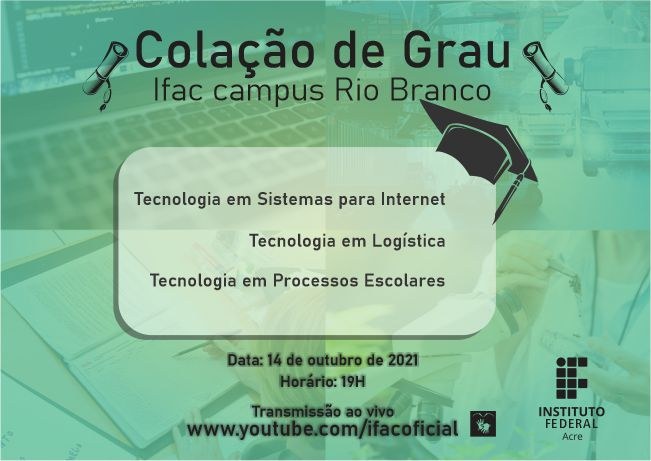 Colação de Grau
Ifac campus Rio Branco

Tecnologia em Sistemas para Internet

Tecnologia em Logística

Tecnologia em Processos Escolares

Data: 14 de outubro de 2021
Horário: 19H

Transmissão ao vivo
www.youtube.com/ifacoficial

INSTITUTO FEDERAL
Acre